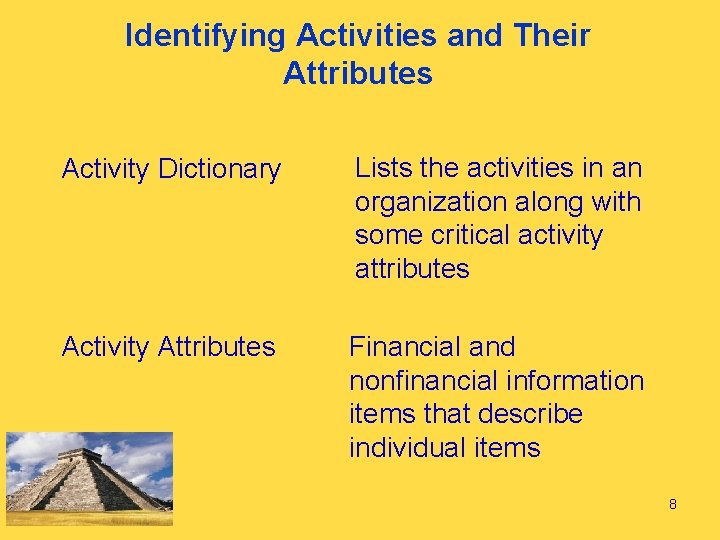 Identifying Activities and Their Attributes

Activity Dictionary

Lists the activities in an organization along with some critical activity attributes

Activity Attributes

Financial and nonfinancial information items that describe individual items

8